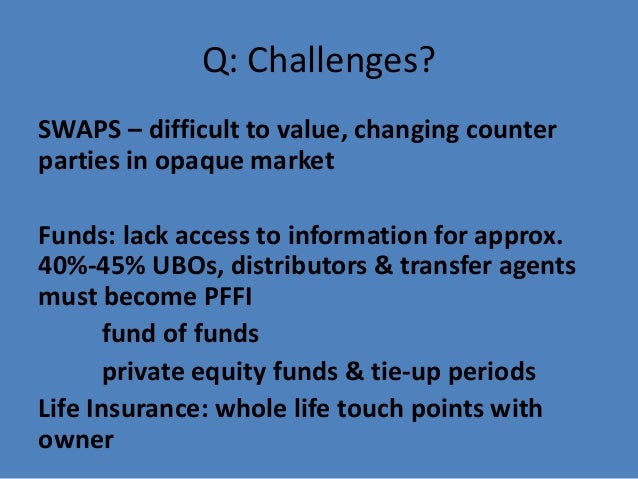 Q: Challenges?

SWAPS – difficult to value, changing counter parties in opaque market

Funds: lack access to information for approx. 40%-45% UBOs, distributors & transfer agents must become PFFI

fund of funds

private equity funds & tie-up periods

Life Insurance: whole life touch points with owner